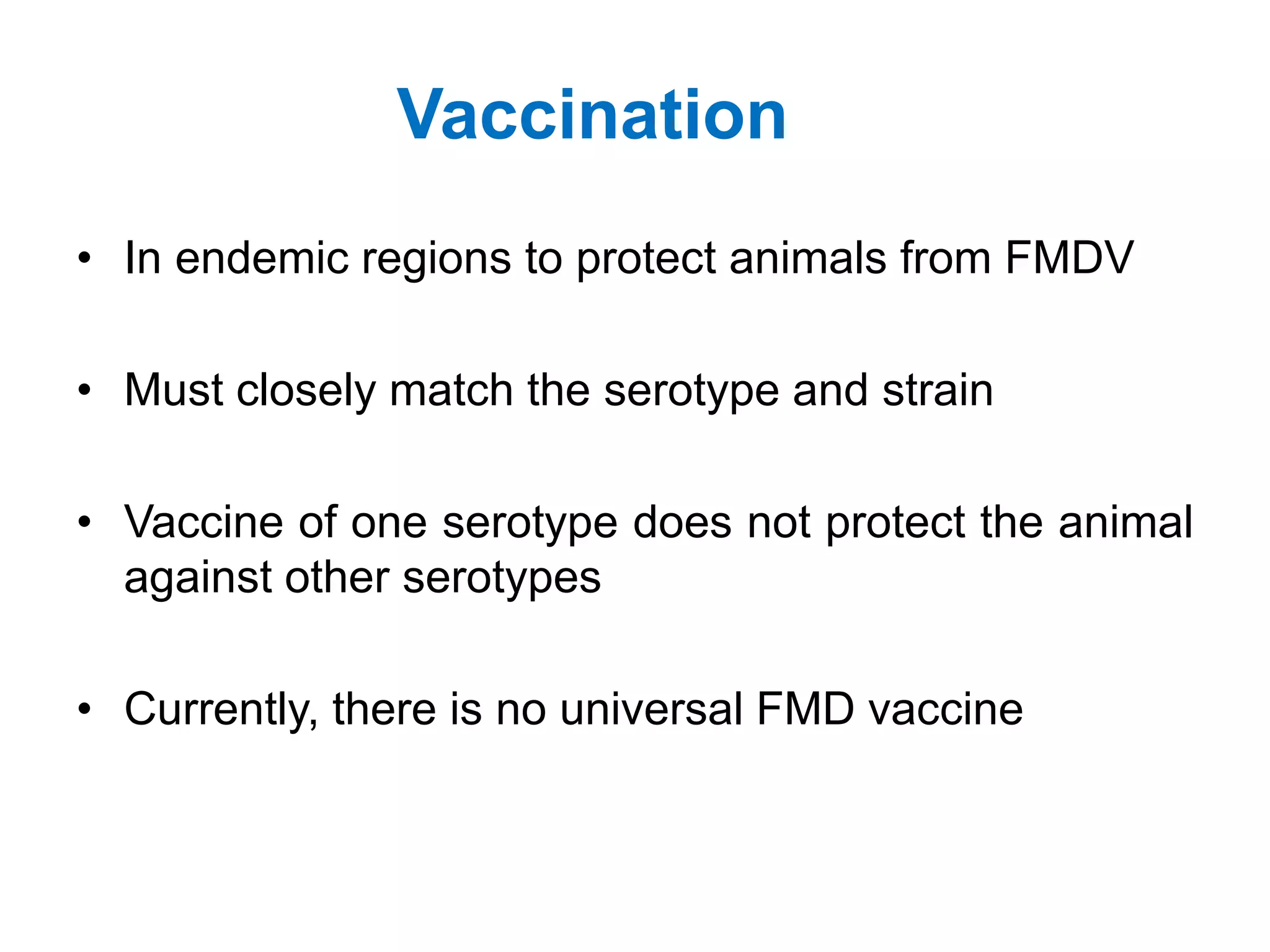 Vaccination

• In endemic regions to protect animals from FMDV

• Must closely match the serotype and strain

• Vaccine of one serotype does not protect the animal against other serotypes

• Currently, there is no universal FMD vaccine